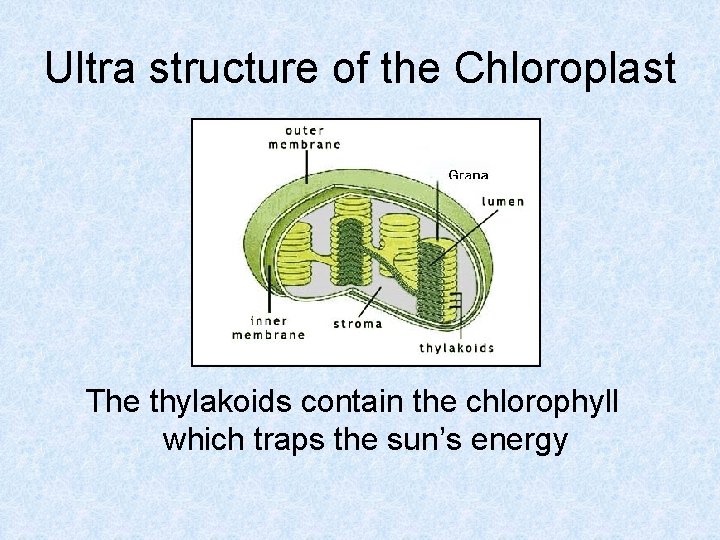 Ultra structure of the Chloroplast

outer membrane

Grana

lumen

inner membrane

stroma

thylakoids

The thylakoids contain the chlorophyll which traps the sun's energy